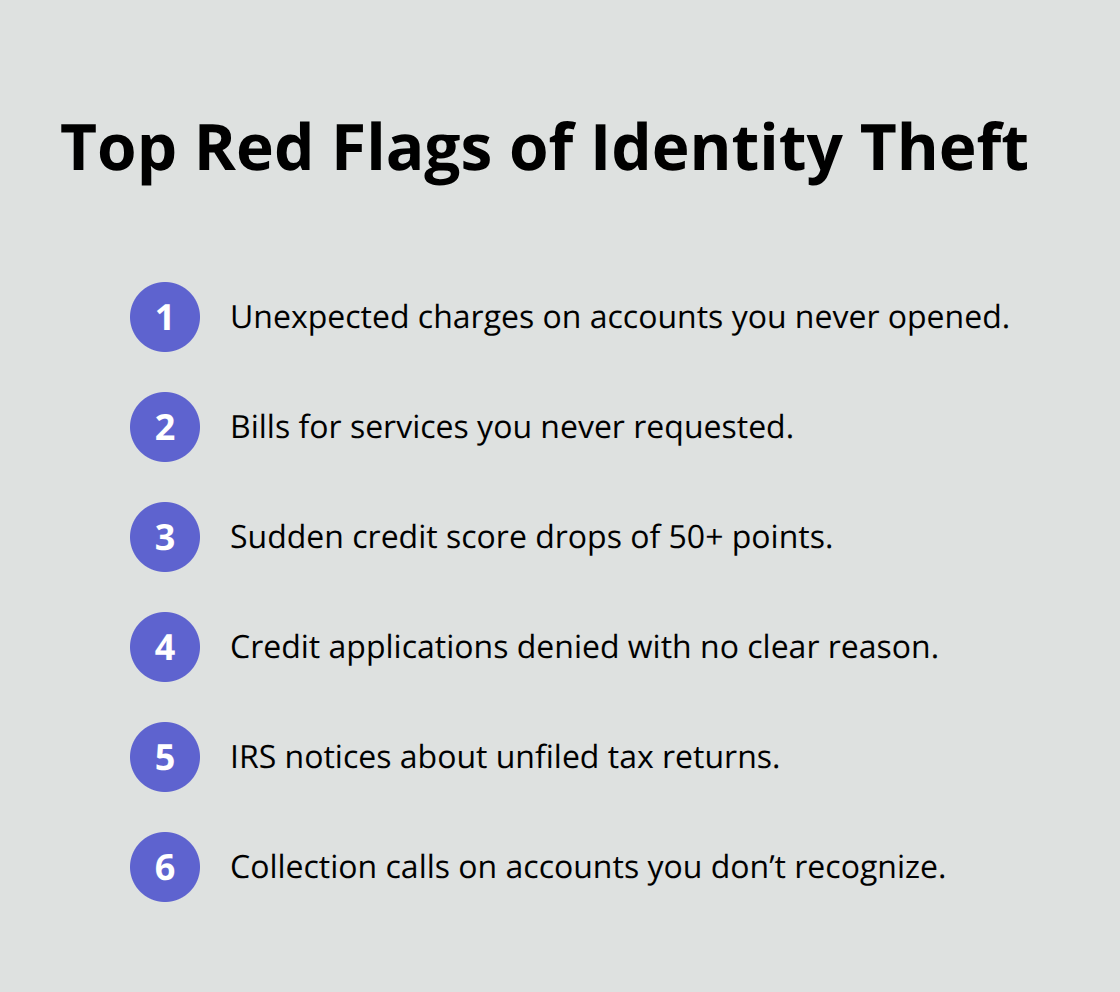 Top Red Flags of Identity Theft

1 Unexpected charges on accounts you never opened.

2 Bills for services you never requested.

3 Sudden credit score drops of 50+ points.

4 Credit applications denied with no clear reason.

5 IRS notices about unfiled tax returns.

6 Collection calls on accounts you don’t recognize.